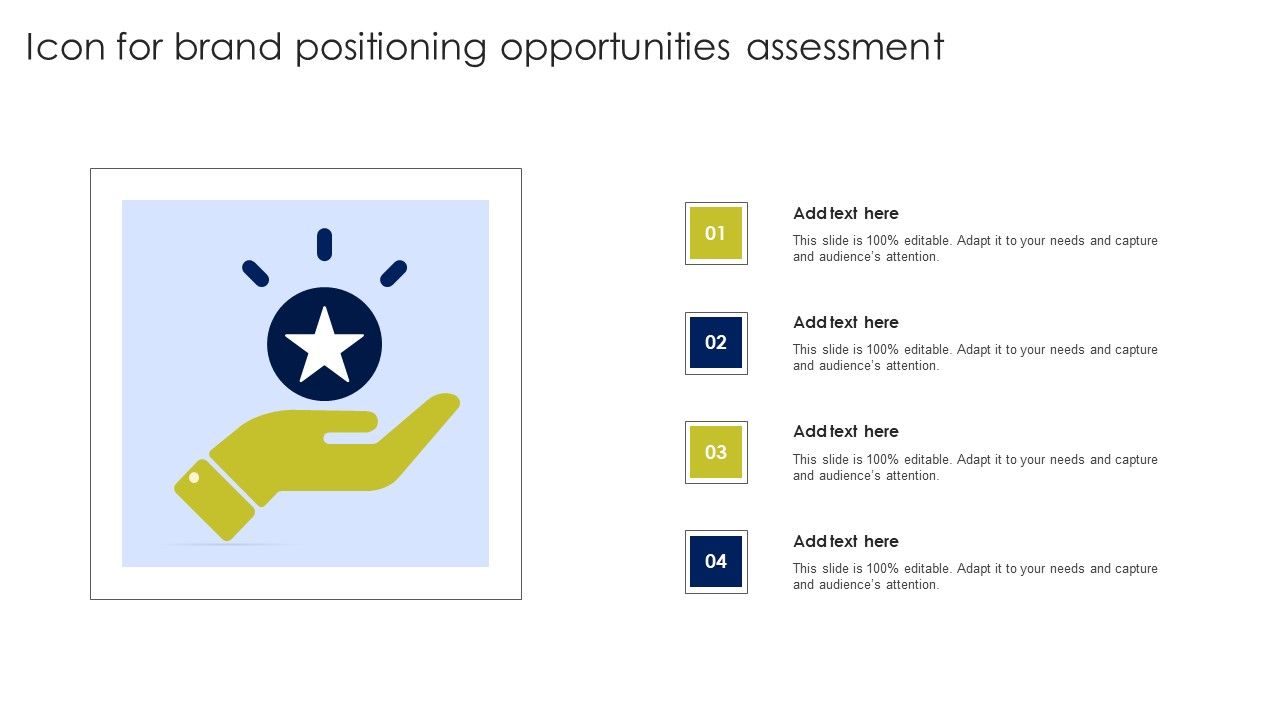 Icon for brand positioning opportunities assessment

01

Add text here

This slide is 100% editable. Adapt it to your needs and capture and audience's attention.

02

Add text here

This slide is 100% editable. Adapt it to your needs and capture and audience's attention.

03

Add text here

This slide is 100% editable. Adapt it to your needs and capture and audience's attention.

04

Add text here

This slide is 100% editable. Adapt it to your needs and capture and audience's attention.